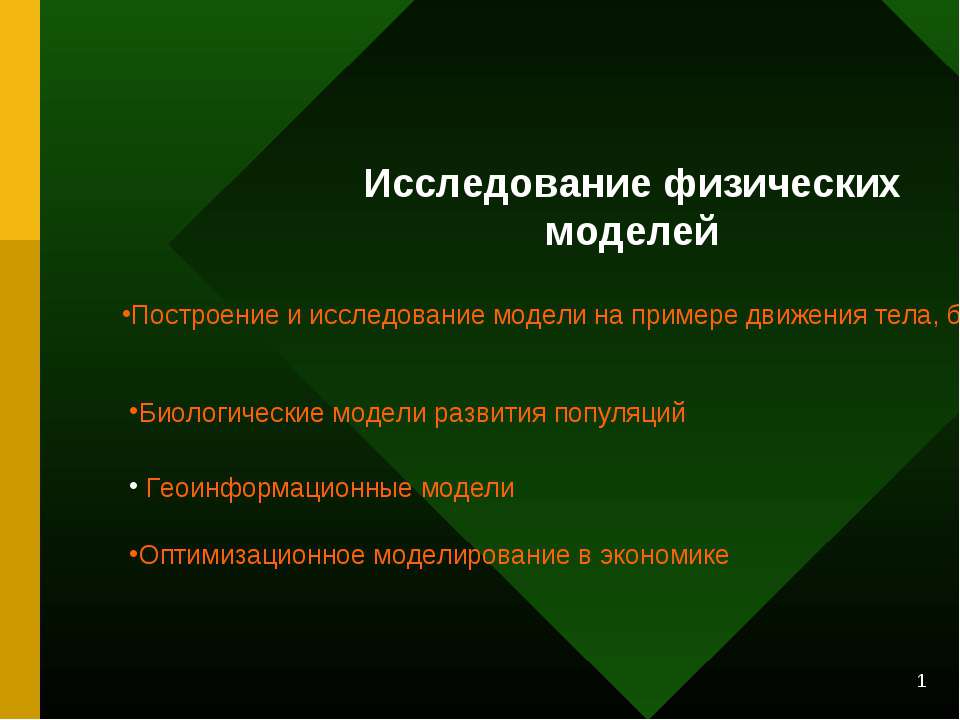 Исследование физических моделей

•Построение и исследование модели на примере движения тела, б

•Биологические модели развития популяций

• Геоинформационные модели

•Оптимизационное моделирование в экономике

1